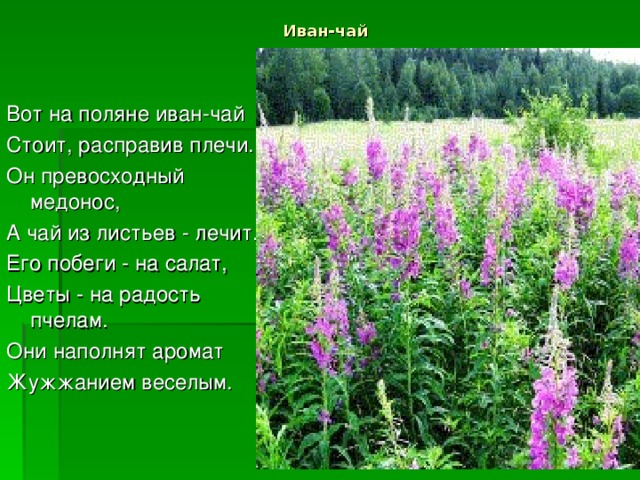 Иван-чай

Вот на поляне иван-чай
Стоит, расправив плечи.
Он превосходный медонос,
А чай из листьев - лечит.
Его побеги - на салат,
Цветы - на радость пчелам.
Они наполнят аромат
Жужжанием веселым.